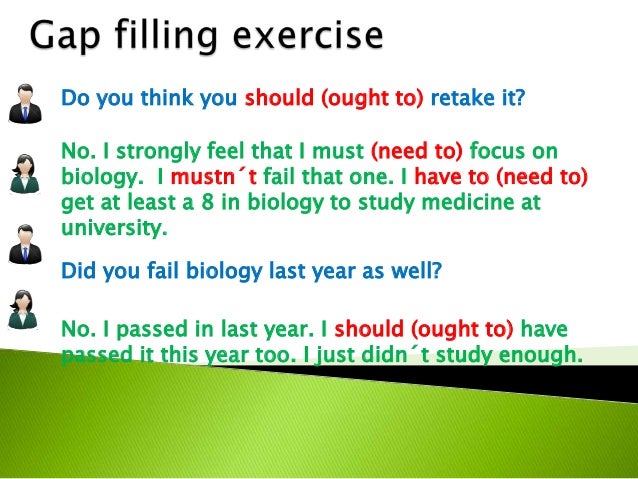 Gap filling exercise

Do you think you should (ought to) retake it?

No. I strongly feel that I must (need to) focus on biology. I mustn´t fail that one. I have to (need to) get at least a 8 in biology to study medicine at university.

Did you fail biology last year as well?

No. I passed in last year. I should (ought to) have passed it this year too. I just didn´t study enough.